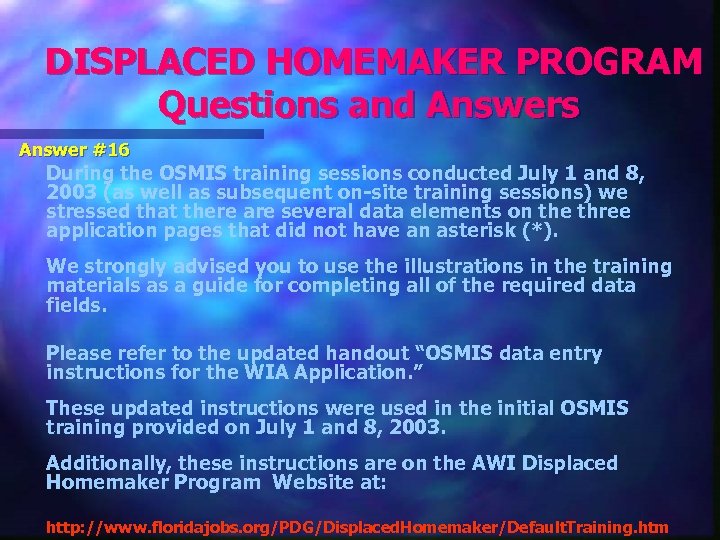 DISPLACED HOMEMAKER PROGRAM
Questions and Answers

Answer #16

During the OSMIS training sessions conducted July 1 and 8, 2003 (as well as subsequent on-site training sessions) we stressed that there are several data elements on the three application pages that did not have an asterisk (*).

We strongly advised you to use the illustrations in the training materials as a guide for completing all of the required data fields.

Please refer to the updated handout “OSMIS data entry instructions for the WIA Application.”

These updated instructions were used in the initial OSMIS training provided on July 1 and 8, 2003.

Additionally, these instructions are on the AWI Displaced Homemaker Program Website at:

http://www.floridajobs.org/PDG/DisplacedHomemaker/DefaultTraining.htm